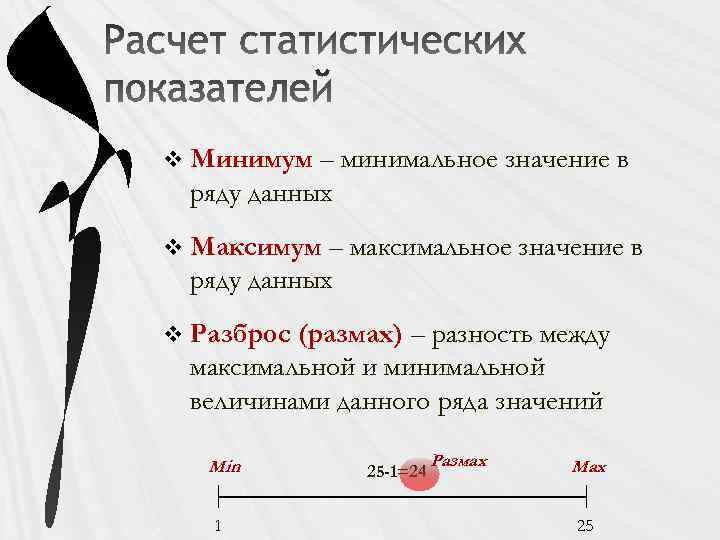 Расчет статистических показателей

❖ Минимум – минимальное значение в ряду данных

❖ Максимум – максимальное значение в ряду данных

❖ Разброс (размах) – разность между максимальной и минимальной величинами данного ряда значений

Min

25-1=24

Размах

Max

1

25